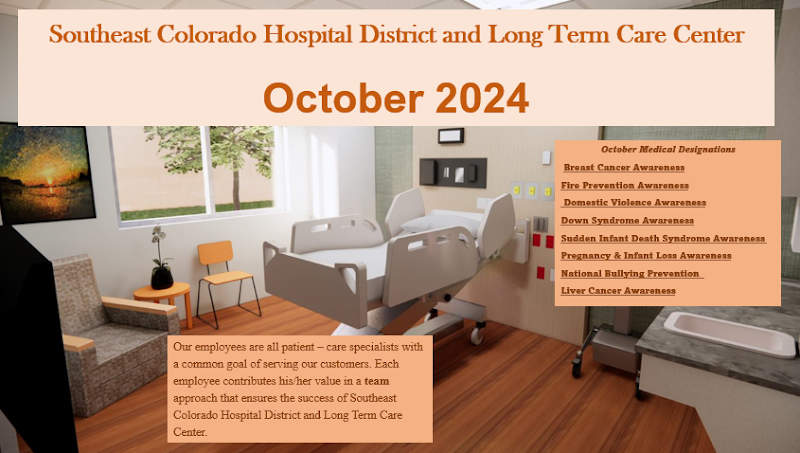 Southeast Colorado Hospital District and Long Term Care Center

October 2024

October Medical Designations

Breast Cancer Awareness

Fire Prevention Awareness

Domestic Violence Awareness

Down Syndrome Awareness

Sudden Infant Death Syndrome Awareness

Pregnancy & Infant Loss Awareness

National Bullying Prevention

Liver Cancer Awareness

Our employees are all patient – care specialists with a common goal of serving our customers. Each employee contributes his/her value in a team approach that ensures the success of Southeast Colorado Hospital District and Long Term Care Center.